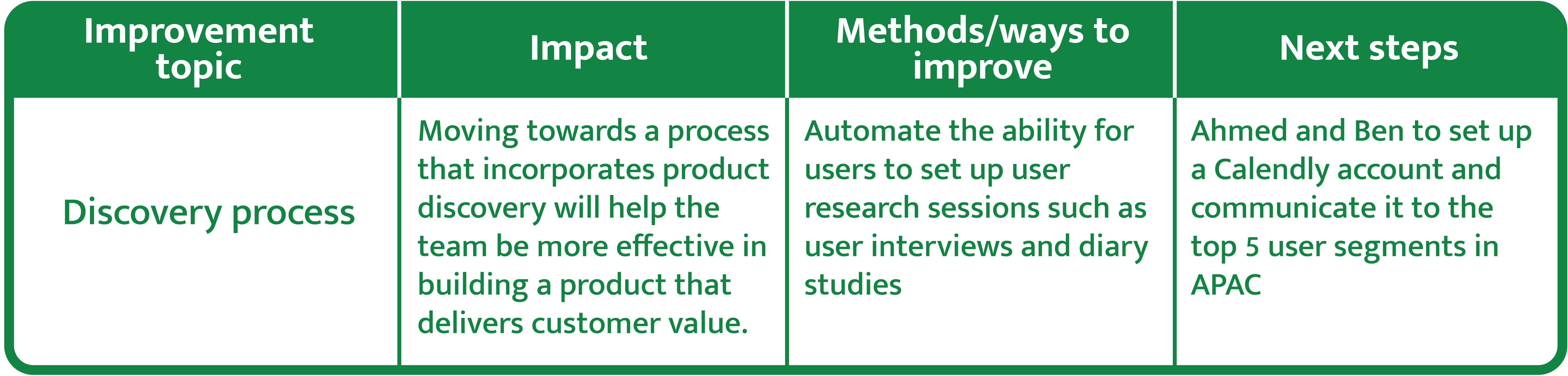 | Improvement topic | Impact | Methods/ways to improve | Next steps |
|---|---|---|---|
| Discovery process | Moving towards a process that incorporates product discovery will help the team be more effective in building a product that delivers customer value. | Automate the ability for users to set up user research sessions such as user interviews and diary studies | Ahmed and Ben to set up a Calendly account and communicate it to the top 5 user segments in APAC |